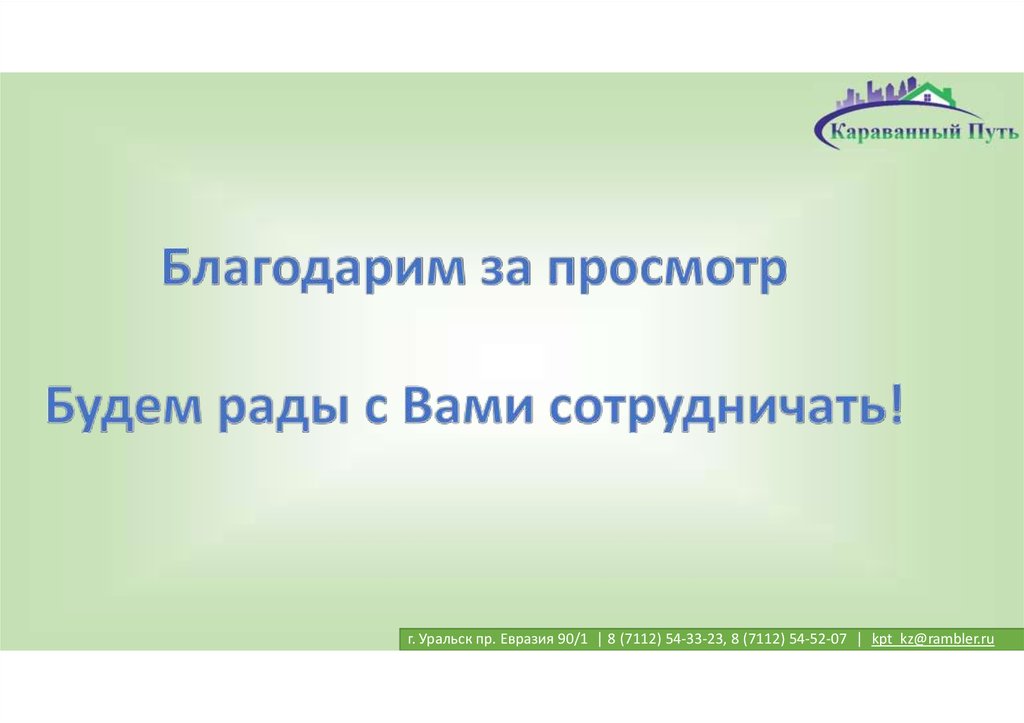 Караванный Путь

Благодарим за просмотр

Будем рады с Вами сотрудничать!

г. Уральск пр. Евразия 90/1 | 8 (7112) 54-33-23, 8 (7112) 54-52-07 | kpt_kz@rambler.ru